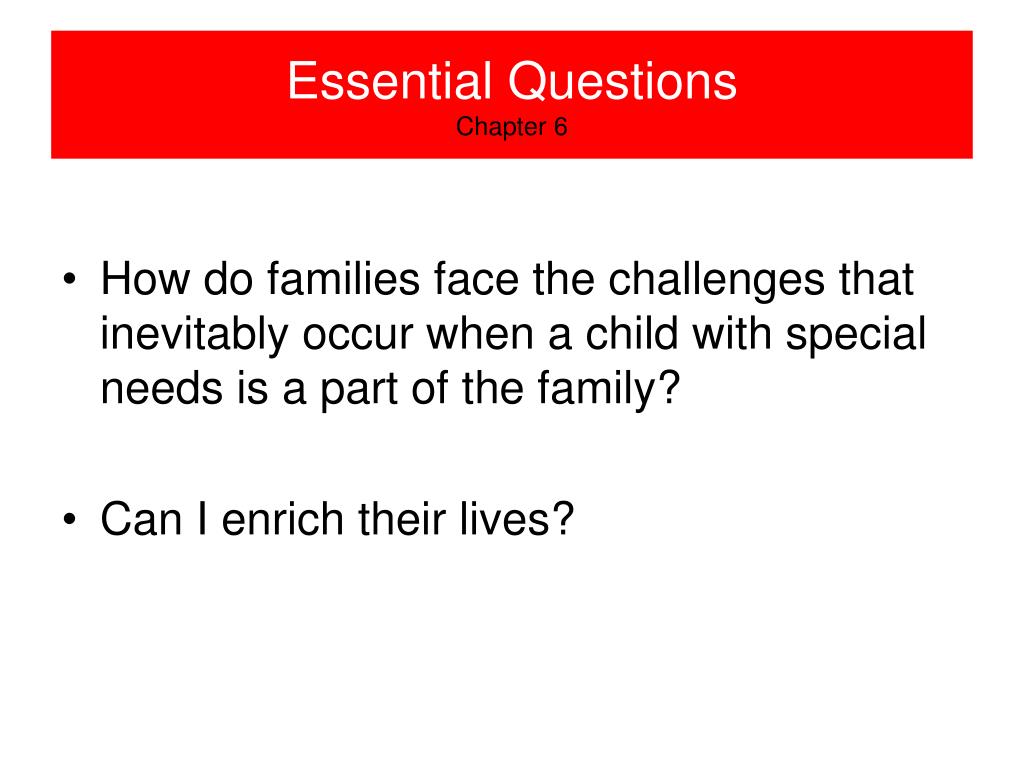 Essential Questions
Chapter 6

• How do families face the challenges that inevitably occur when a child with special needs is a part of the family?

• Can I enrich their lives?